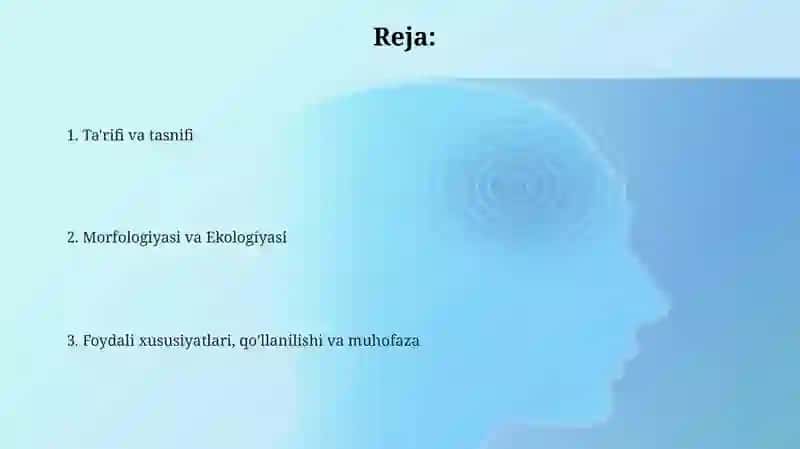 Reja:

1. Ta'rifi va tasnifi

2. Morfologiyasi va Ekologiyasi

3. Foydali xususiyatlari, qo'llanilishi va muhofaza